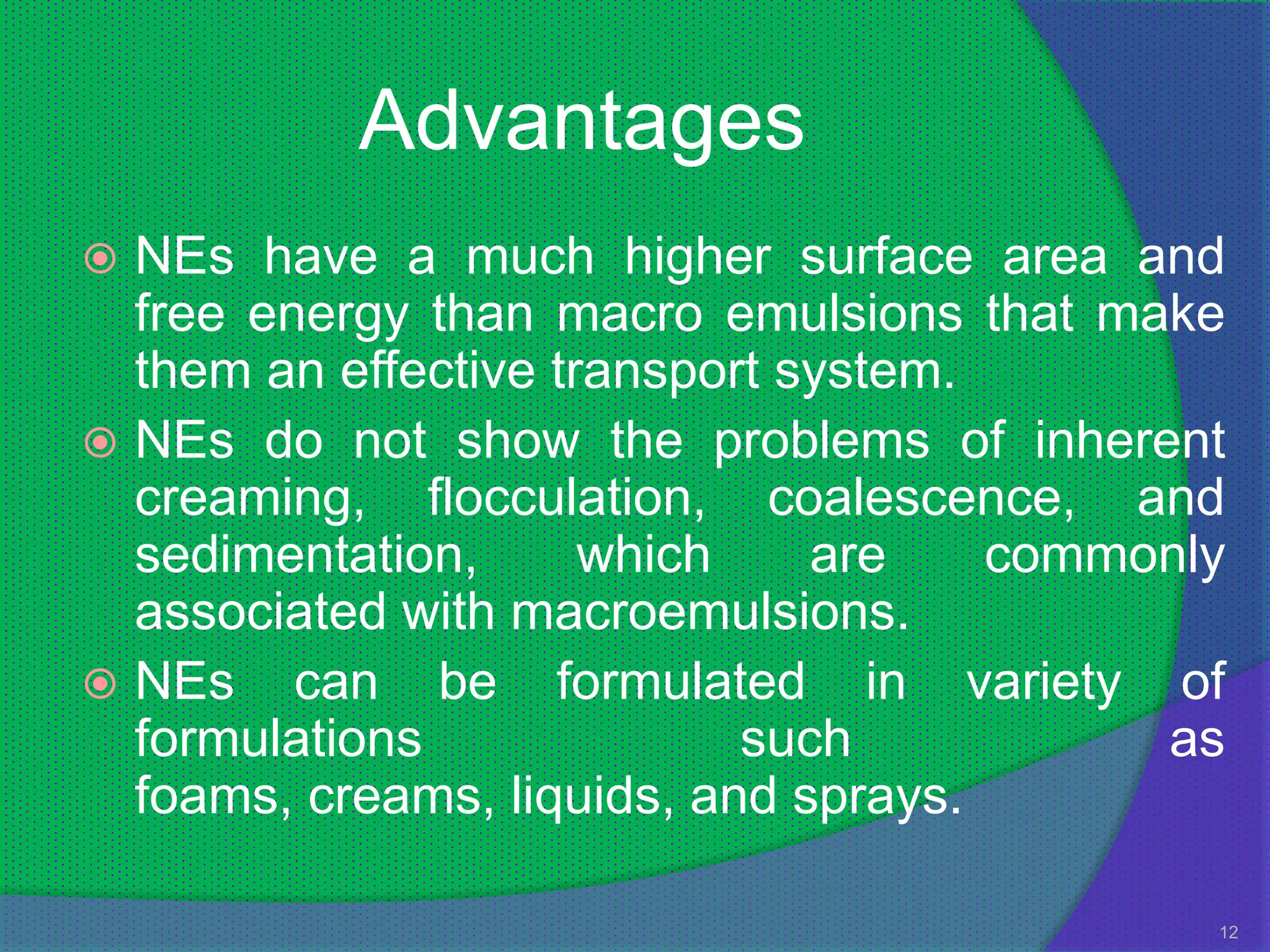 Advantages

NEs have a much higher surface area and free energy than macro emulsions that make them an effective transport system.

NEs do not show the problems of inherent creaming, flocculation, coalescence, and sedimentation, which are commonly associated with macroemulsions.

NEs can be formulated in variety of formulations such as foams, creams, liquids, and sprays.

12